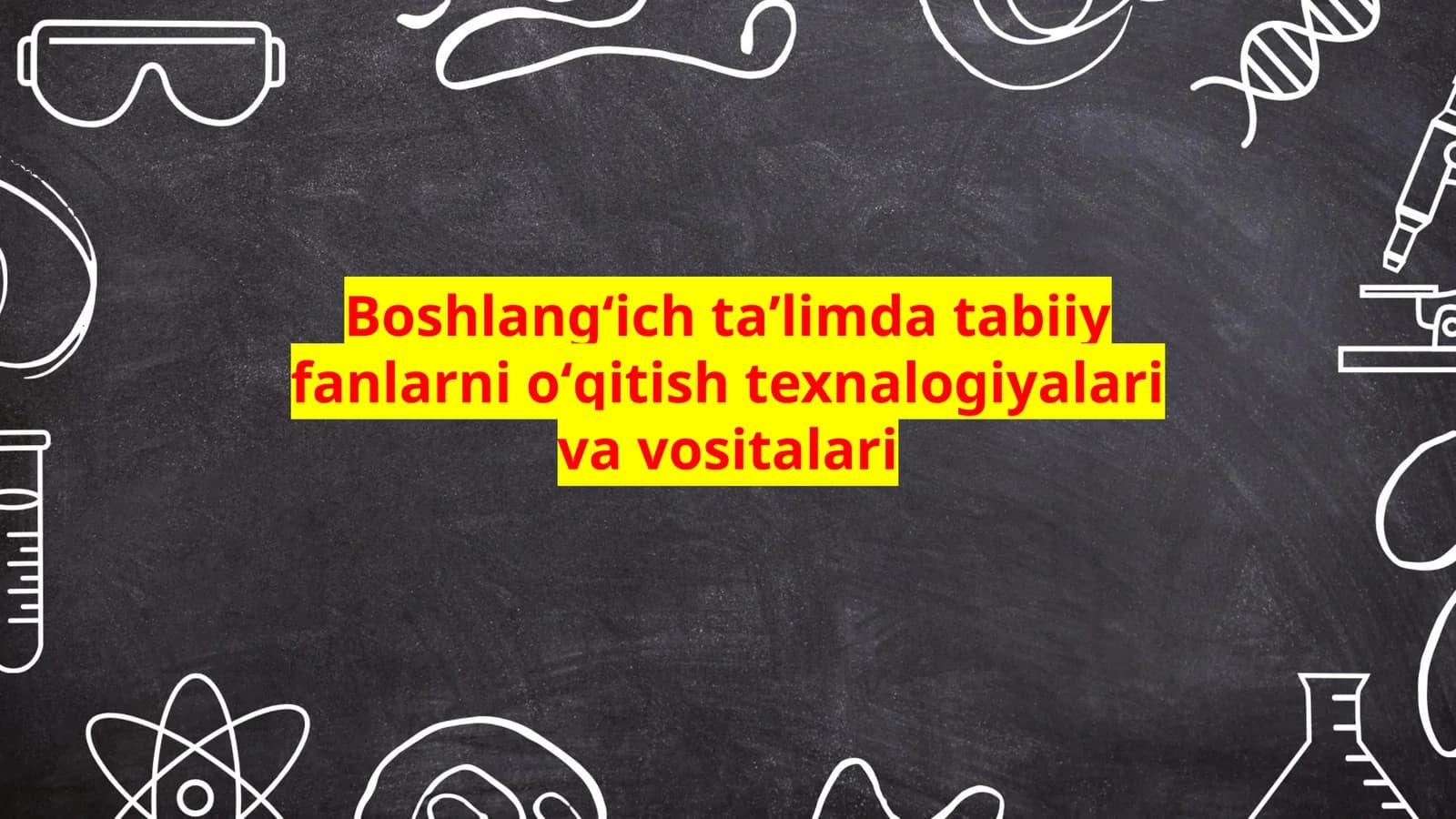 Boshlang‘ich ta’limda tabiiy fanlarni o‘qitish texnalogiyalari va vositalari